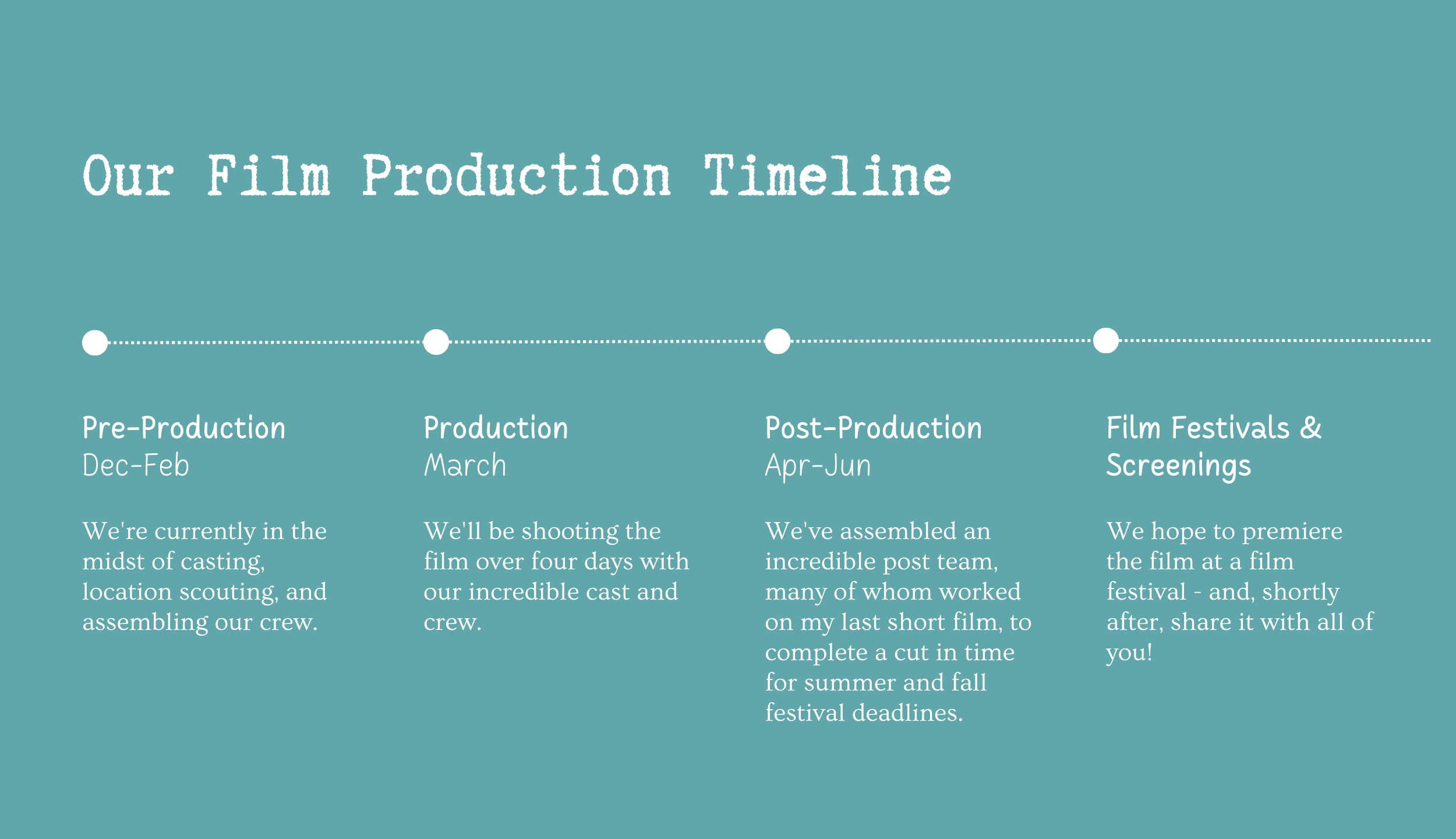 Our Film Production Timeline

Pre-Production
Dec-Feb

We're currently in the midst of casting, location scouting, and assembling our crew.

Production
March

We'll be shooting the film over four days with our incredible cast and crew.

Post-Production
Apr-Jun

We've assembled an incredible post team, many of whom worked on my last short film, to complete a cut in time for summer and fall festival deadlines.

Film Festivals & Screenings

We hope to premiere the film at a film festival - and, shortly after, share it with all of you!